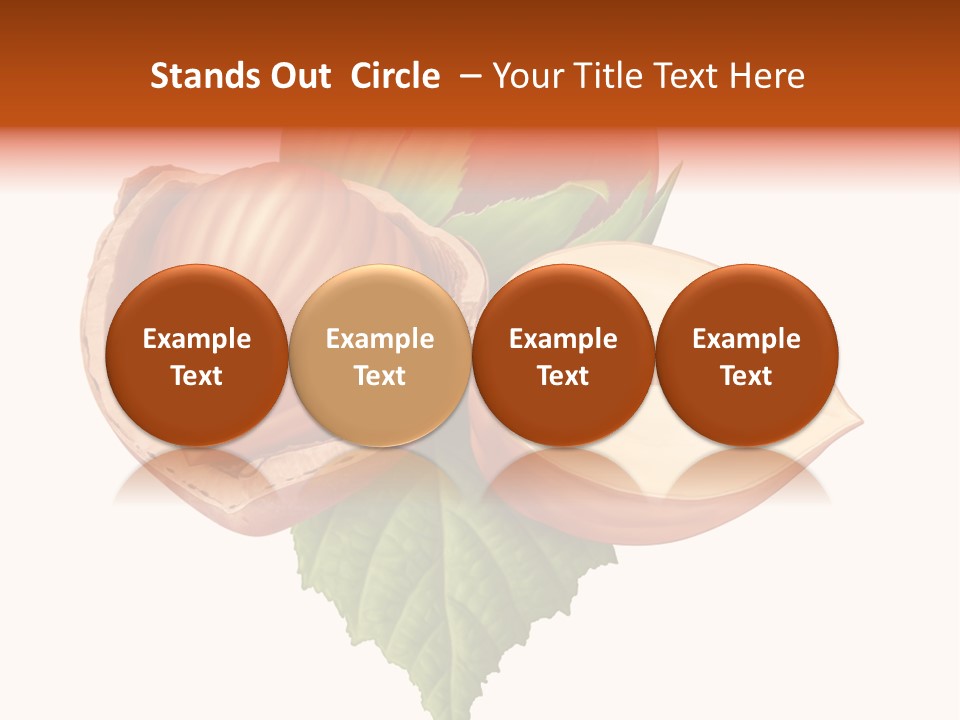 Stands Out Circle – Your Title Text Here

Example Text

Example Text

Example Text

Example Text